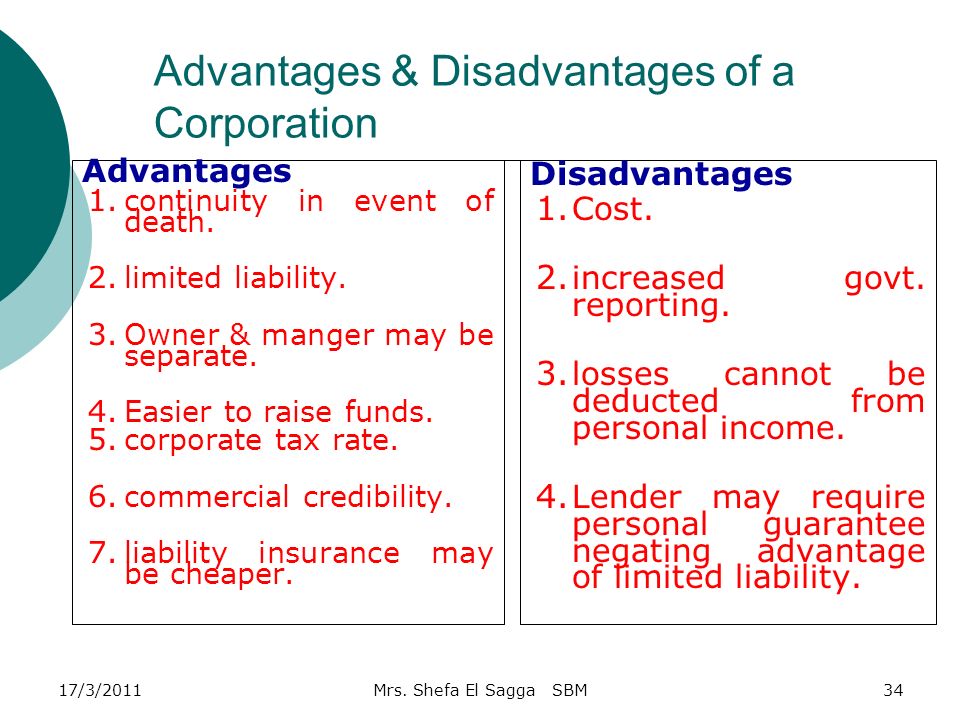 Advantages & Disadvantages of a Corporation

Advantages
1. continuity in event of death.
2. limited liability.
3. Owner & manger may be separate.
4. Easier to raise funds.
5. corporate tax rate.
6. commercial credibility.
7. liability insurance may be cheaper.

Disadvantages
1. Cost.
2. increased govt. reporting.
3. losses cannot be deducted from personal income.
4. Lender may require personal guarantee negating advantage of limited liability.

17/3/2011 Mrs. Shefa El Sagga SBM 34